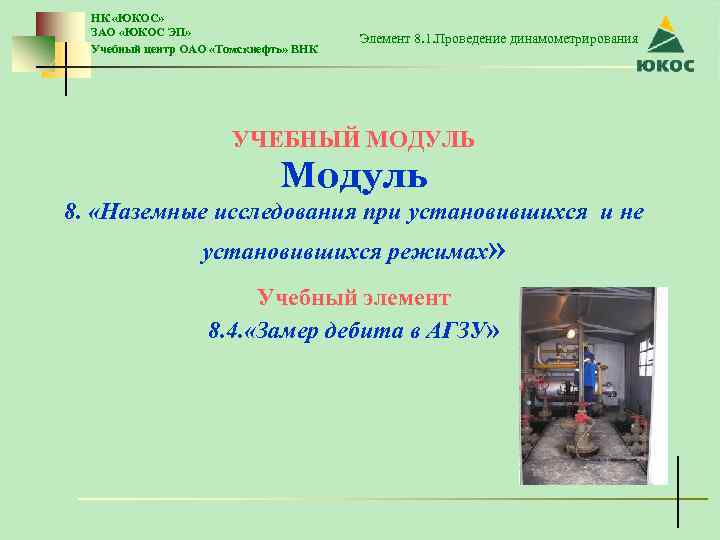 НК «ЮКОС»
ЗАО «ЮКОС ЭП»
Учебный центр ОАО «Томскнефть» ВНК

Элемент 8.1.Проведение динамометрирования

ЮКОС

УЧЕБНЫЙ МОДУЛЬ
Модуль
8. «Наземные исследования при установившихся и не установившихся режимах»

Учебный элемент
8.4.«Замер дебита в АГЗУ»